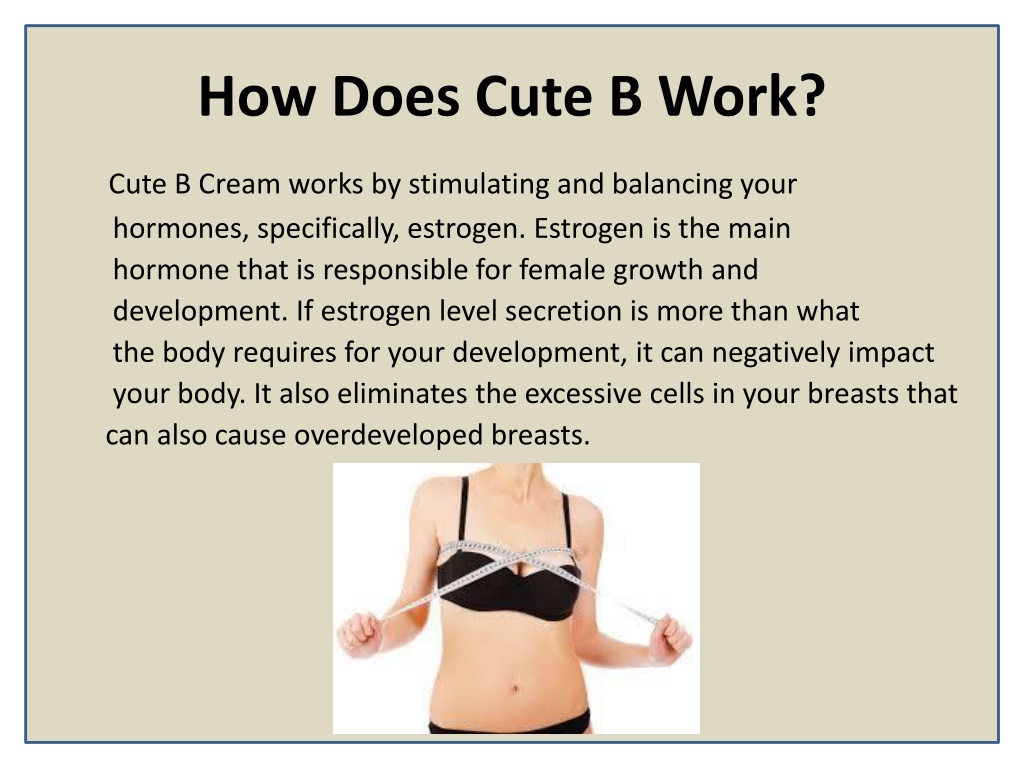 How Does Cute B Work?

Cute B Cream works by stimulating and balancing your hormones, specifically, estrogen. Estrogen is the main hormone that is responsible for female growth and development. If estrogen level secretion is more than what the body requires for your development, it can negatively impact your body. It also eliminates the excessive cells in your breasts that can also cause overdeveloped breasts.